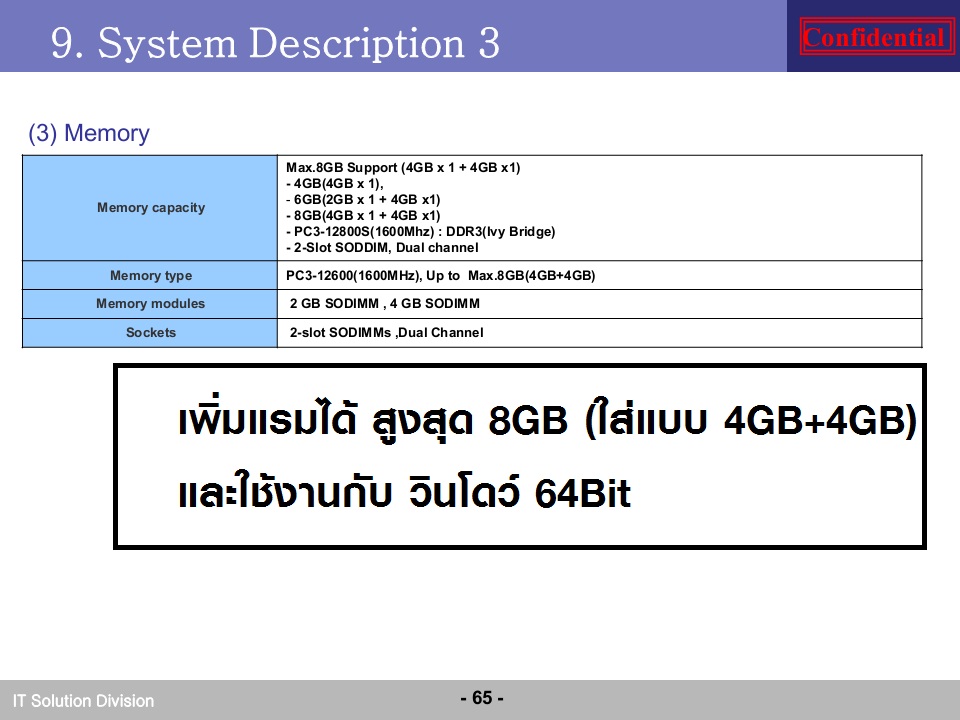 9. System Description 3

Confidential

(3) Memory

| Memory capacity | Max.8GB Support (4GB x 1 + 4GB x1)<br>- 4GB(4GB x 1),<br>- 6GB(2GB x 1 + 4GB x1)<br>- 8GB(4GB x 1 + 4GB x1)<br>- PC3-12800S(1600Mhz) : DDR3(Ivy Bridge)<br>- 2-Slot SODDIM, Dual channel |
|---|---|
| Memory type | PC3-12600(1600MHz), Up to Max.8GB(4GB+4GB) |
| Memory modules | 2 GB SODIMM , 4 GB SODIMM |
| Sockets | 2-slot SODIMMs ,Dual Channel |

เพิ่มแรมได้ สูงสุด 8GB (ใส่แบบ 4GB+4GB)
และใช้งานกับ วินโดว์ 64Bit

IT Solution Division

- 65 -